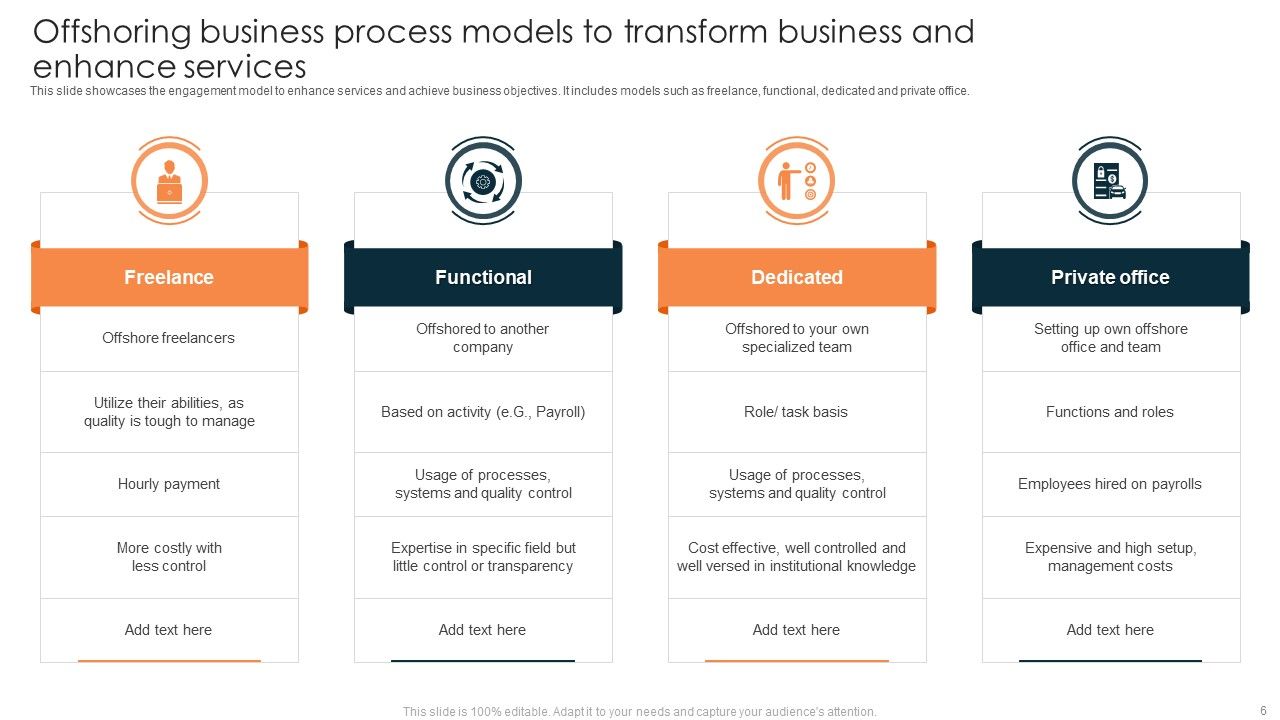 Offshoring business process models to transform business and enhance services

This slide showcases the engagement model to enhance services and achieve business objectives. It includes models such as freelance, functional, dedicated and private office.

Freelance

Offshore freelancers

Utilize their abilities, as quality is tough to manage

Hourly payment

More costly with less control

Add text here

Functional

Offshored to another company

Based on activity (e.G., Payroll)

Usage of processes, systems and quality control

Expertise in specific field but little control or transparency

Add text here

Dedicated

Offshored to your own specialized team

Role/ task basis

Usage of processes, systems and quality control

Cost effective, well controlled and well versed in institutional knowledge

Add text here

Private office

Setting up own offshore office and team

Functions and roles

Employees hired on payrolls

Expensive and high setup, management costs

Add text here

This slide is 100% editable. Adapt it to your needs and capture your audience's attention.

6